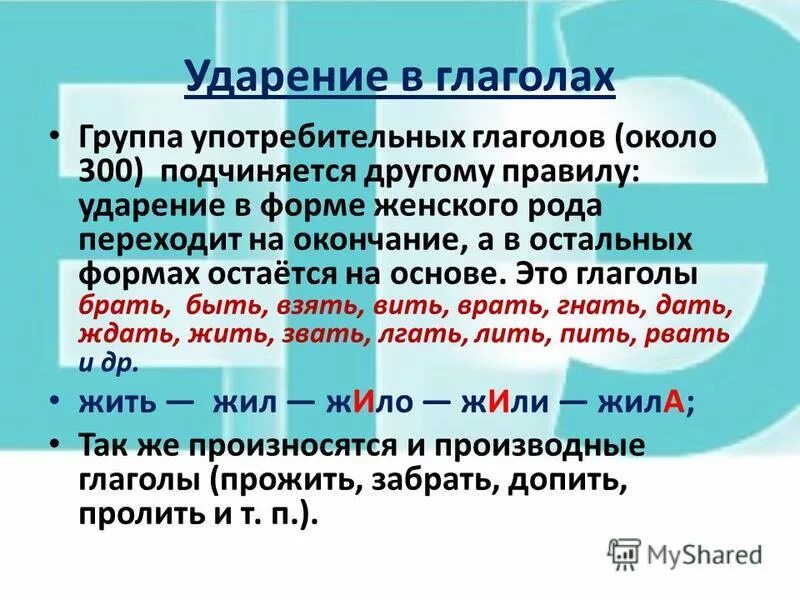 Ударение в глаголах

• Группа употребительных глаголов (около 300) подчиняется другому правилу: ударение в форме женского рода переходит на окончание, а в остальных формах остаётся на основе. Это глаголы брать, быть, взять, вить, врать, гнать, дать, ждать, жить, звать, лгать, лить, пить, рвать и др.

• жить — жил — жИло — жИли — жилА;

• Так же произносятся и производные глаголы (прожить, забрать, допить, пролить и т. п.).

MyShared